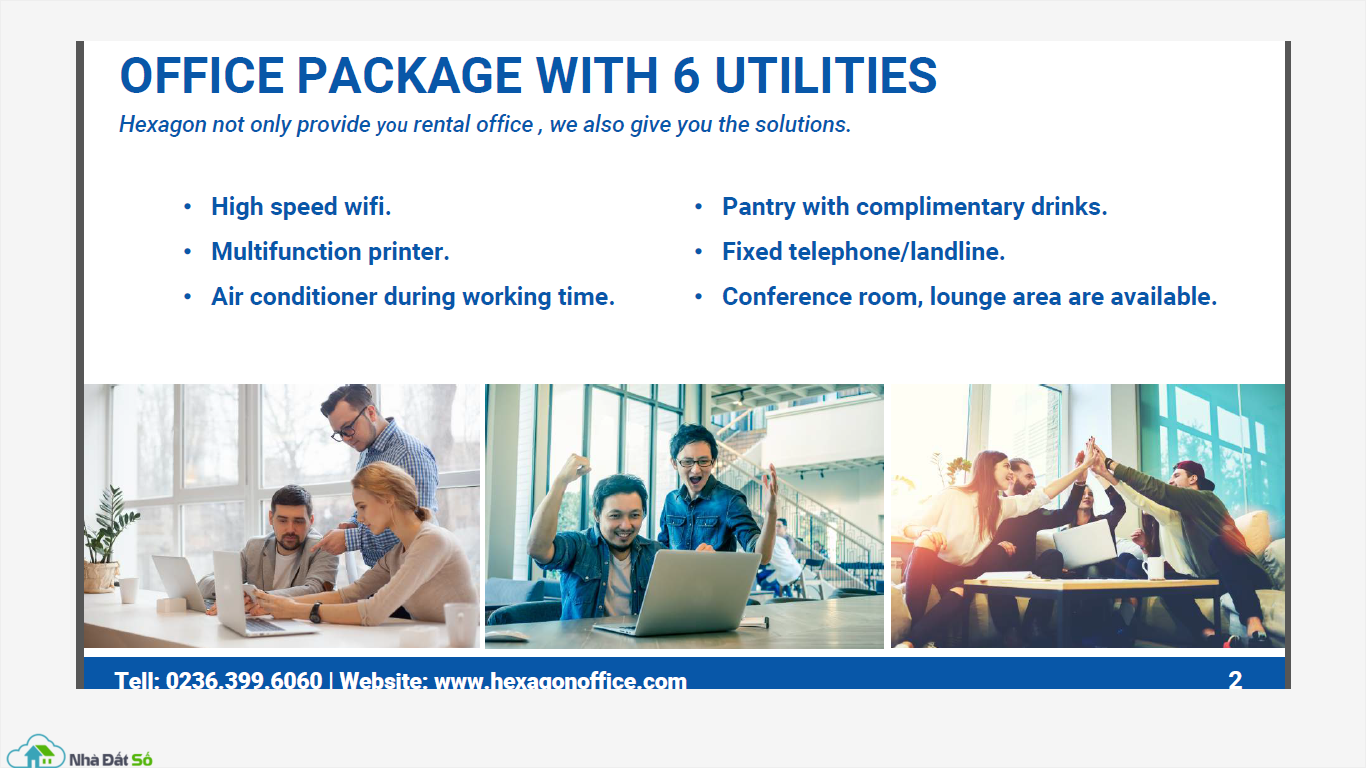 OFFICE PACKAGE WITH 6 UTILITIES

Hexagon not only provide you rental office , we also give you the solutions.

• High speed wifi.
• Multifunction printer.
• Air conditioner during working time.

• Pantry with complimentary drinks.
• Fixed telephone/landline.
• Conference room, lounge area are available.

Tell: 0236.399.6060 | Website: www.hexagonoffice.com

2

Nhà Đất Số